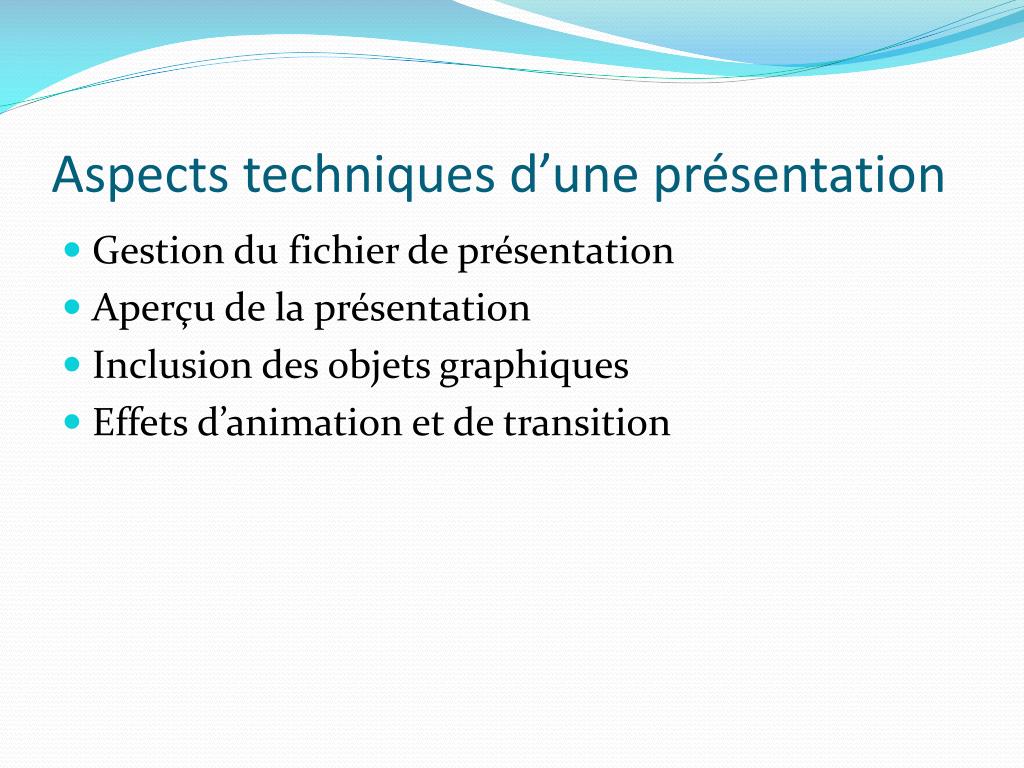 Aspects techniques d’une présentation

- Gestion du fichier de présentation
- Aperçu de la présentation
- Inclusion des objets graphiques
- Effets d’animation et de transition